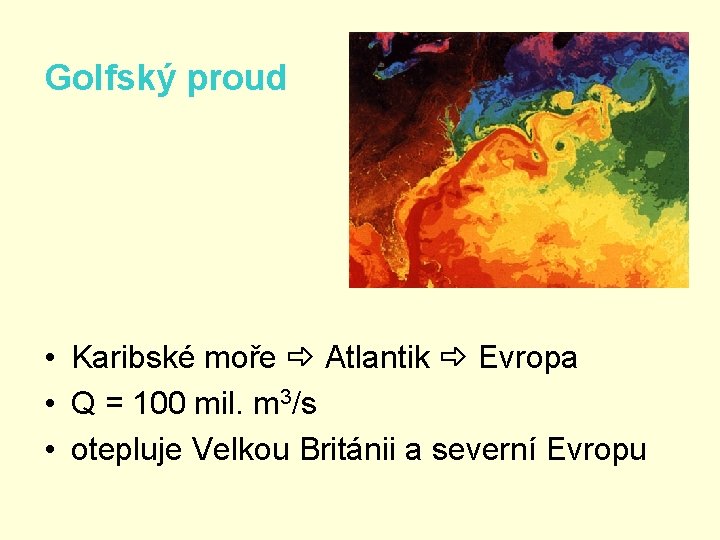 Golfský proud

• Karibské moře ⇨ Atlantik ⇨ Evropa
• Q = 100 mil. $m^3/s$
• otepluje Velkou Británii a severní Evropu